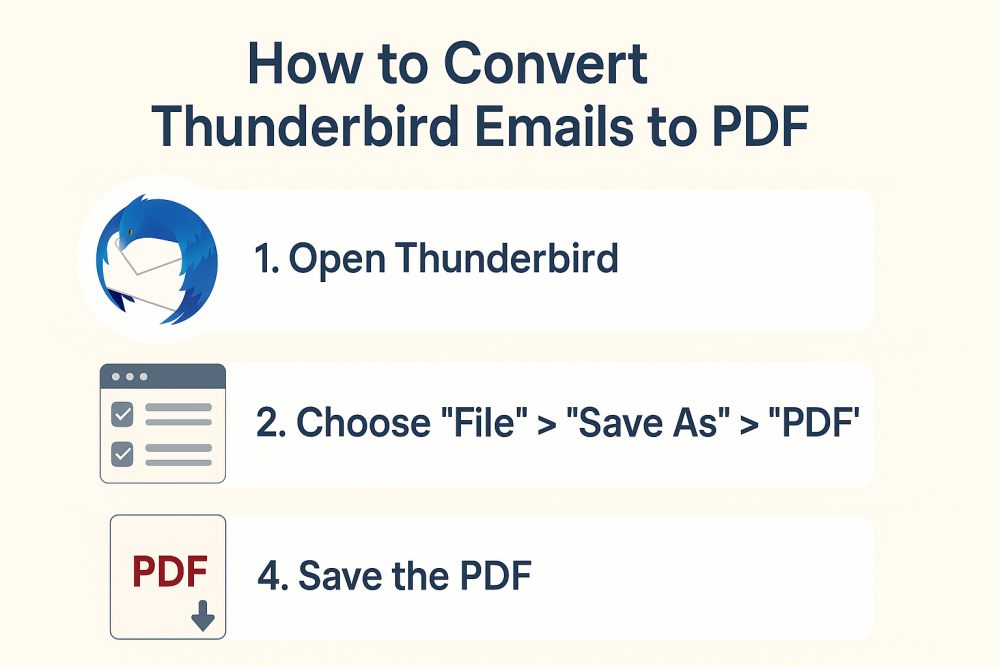 How to Convert Thunderbird Emails to PDF

1. Open Thunderbird

2. Choose "File" > "Save As" > "PDF'

PDF

4. Save the PDF